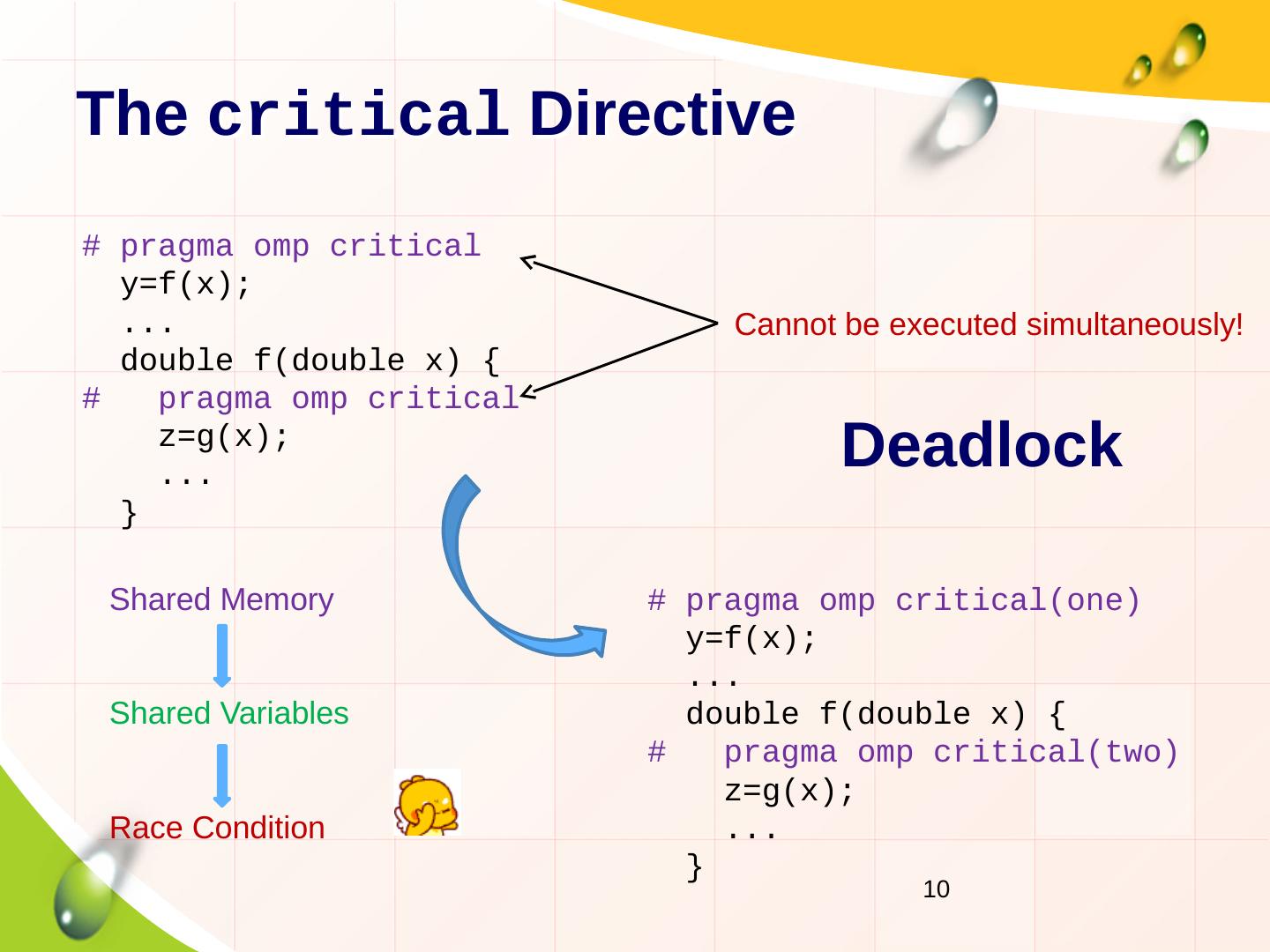 The critical Directive

# pragma omp critical
y=f(x);
...
double f(double x) {
#   pragma omp critical
z=g(x);
...
}

Cannot be executed simultaneously!

Deadlock

Shared Memory

Shared Variables

Race Condition

# pragma omp critical(one)
y=f(x);
...
double f(double x) {
#   pragma omp critical(two)
z=g(x);
...
}

10